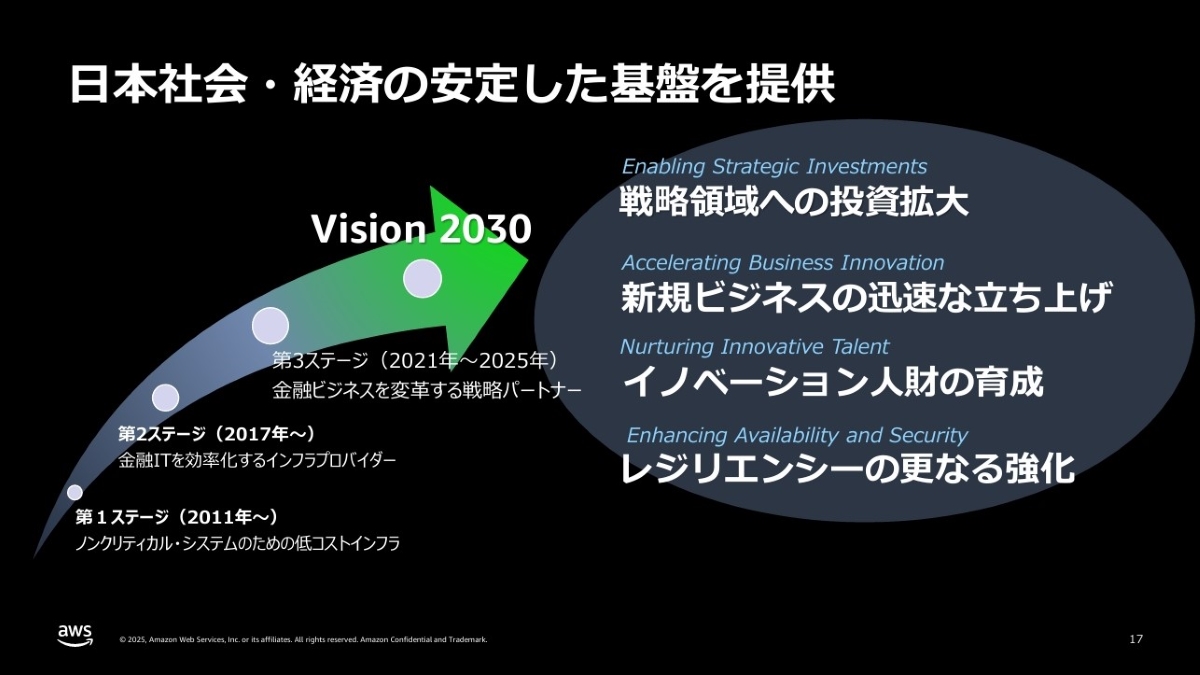 日本社会・経済の安定した基盤を提供

Vision 2030

第3ステージ（2021年～2025年）
金融ビジネスを変革する戦略パートナー

第2ステージ（2017年～）
金融ITを効率化するインフラプロバイダー

第１ステージ（2011年～）
ノンクリティカル・システムのための低コストインフラ

Enabling Strategic Investments
戦略領域への投資拡大

Accelerating Business Innovation
新規ビジネスの迅速な立ち上げ

Nurturing Innovative Talent
イノベーション人財の育成

Enhancing Availability and Security
レジリエンシーの更なる強化

aws

© 2025, Amazon Web Services, Inc. or its affiliates. All rights reserved. Amazon Confidential and Trademark.

17